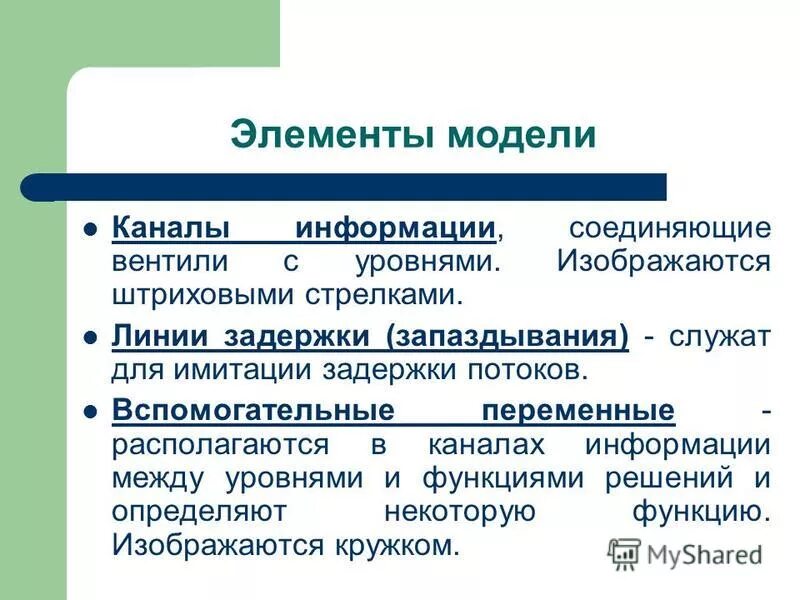 Элементы модели

Каналы информации, соединяющие вентили с уровнями. Изображаются штриховыми стрелками.

Линии задержки (запаздывания) - служат для имитации задержки потоков.

Вспомогательные переменные - располагаются в каналах информации между уровнями и функциями решений и определяют некоторую функцию. Изображаются кружком.

MyShared